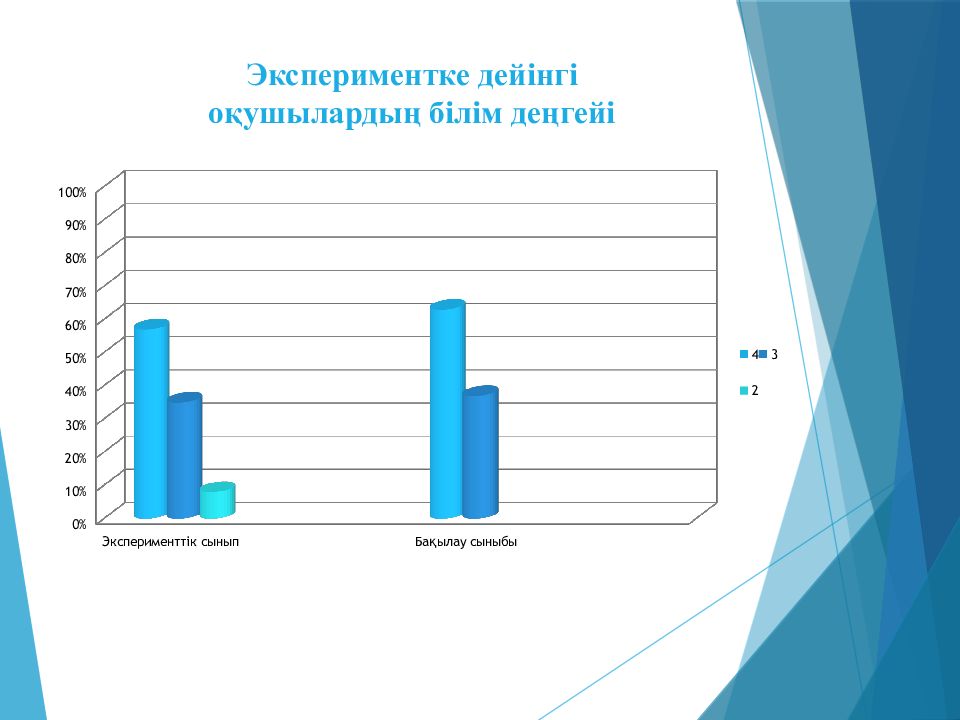 Экспериментке дейінгі оқушылардың білім деңгейі

100%
90%
80%
70%
60%
50%
40%
30%
20%
10%
0%

Эксперименттік сынып

Бақылау сыныбы

4
3
2